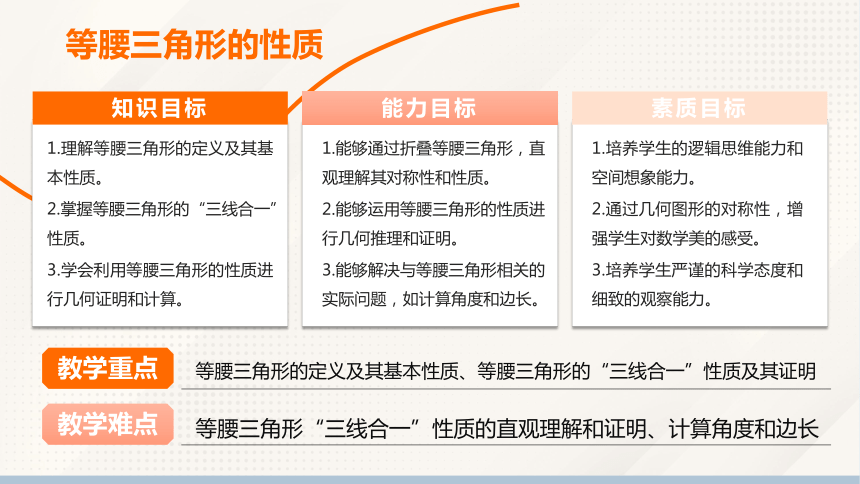 等腰三角形的性质

知识目标

1.理解等腰三角形的定义及其基本性质。
2.掌握等腰三角形的“三线合一”性质。
3.学会利用等腰三角形的性质进行几何证明和计算。

能力目标

1.能够通过折叠等腰三角形，直观理解其对称性和性质。
2.能够运用等腰三角形的性质进行几何推理和证明。
3.能够解决与等腰三角形相关的实际问题，如计算角度和边长。

素质目标

1.培养学生的逻辑思维能力和空间想象能力。
2.通过几何图形的对称性，增强学生对数学美的感受。
3.培养学生严谨的科学态度和细致的观察能力。

教学重点　等腰三角形的定义及其基本性质、等腰三角形的“三线合一”性质及其证明

教学难点　等腰三角形“三线合一”性质的直观理解和证明、计算角度和边长